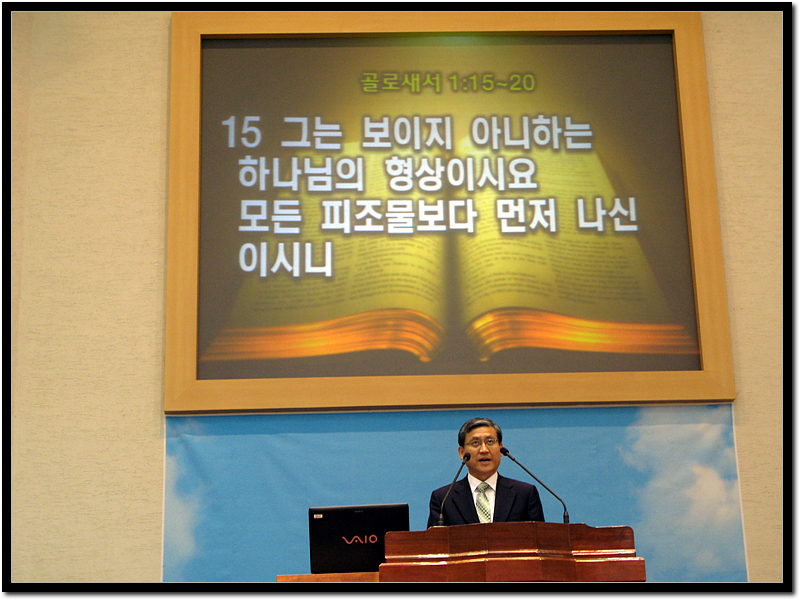 골로새서 1:15~20

15 그는 보이지 아니하는 하나님의 형상이시요 모든 피조물보다 먼저 나신 이시니

VAIO